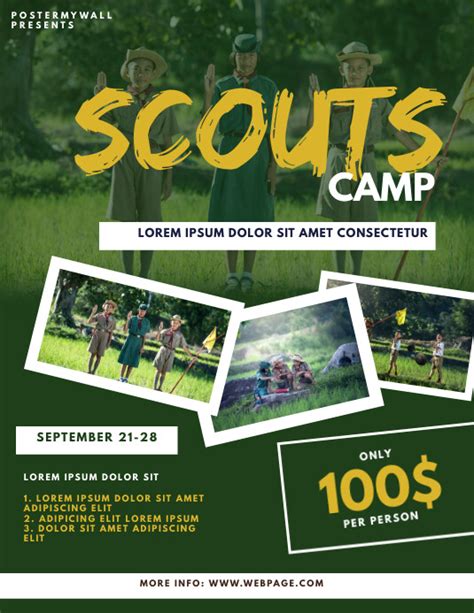 POSTERMYWALL PRESENTS

SCOUTS

CAMP

LOREM IPSUM DOLOR SIT AMET CONSECTETUR

SEPTEMBER 21-28

LOREM IPSUM DOLOR SIT

1. LOREM IPSUM DOLOR SIT AMET ADIPISCING ELIT
2. ADIPICING ELIT LOREM IPSUM
3. DOLOR SIT AMET ADIPISCING ELIT

ONLY
100$
PER PERSON

MORE INFO: WWW.WEBPAGE.COM